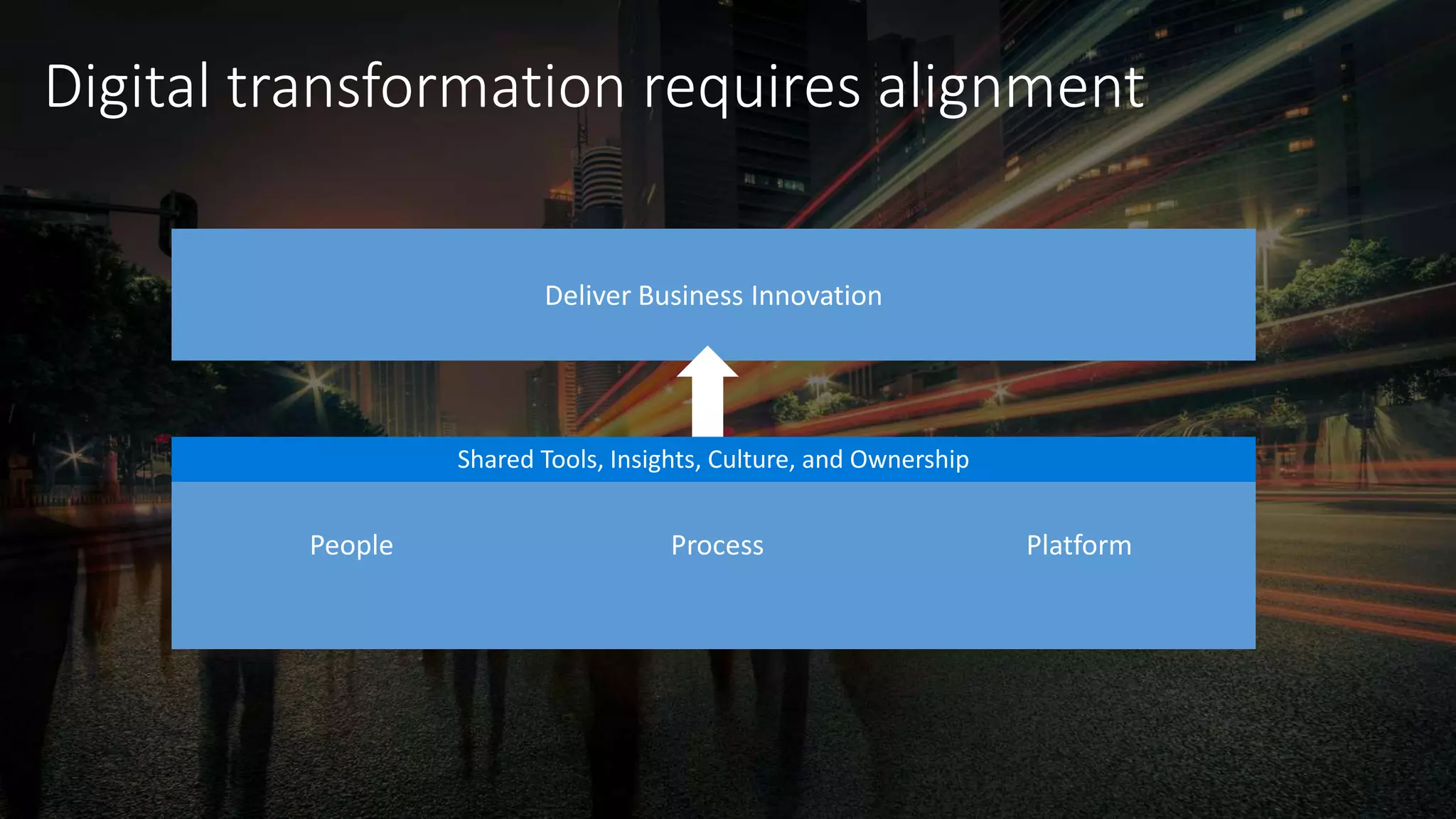 Digital transformation requires alignment

Deliver Business Innovation

Shared Tools, Insights, Culture, and Ownership

People

Process

Platform